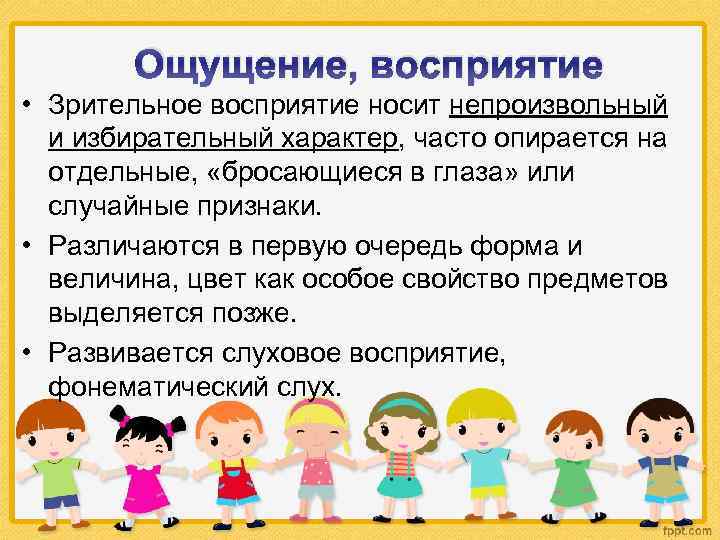 Ощущение, восприятие

• Зрительное восприятие носит непроизвольный и избирательный характер, часто опирается на отдельные, «бросающиеся в глаза» или случайные признаки.

• Различаются в первую очередь форма и величина, цвет как особое свойство предметов выделяется позже.

• Развивается слуховое восприятие, фонематический слух.

fppt.com